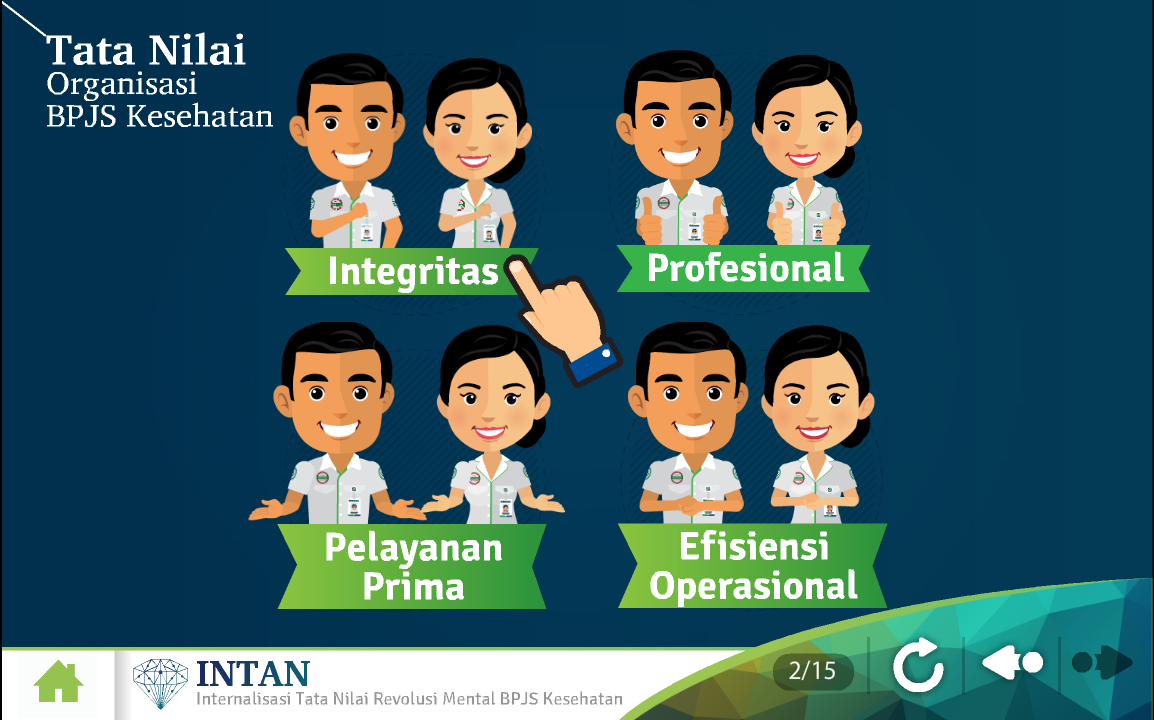 Tata Nilai
Organisasi
BPJS Kesehatan

Integritas

Profesional

Pelayanan Prima

Efisiensi Operasional

INTAN
Internalisasi Tata Nilai Revolusi Mental BPJS Kesehatan

2/15